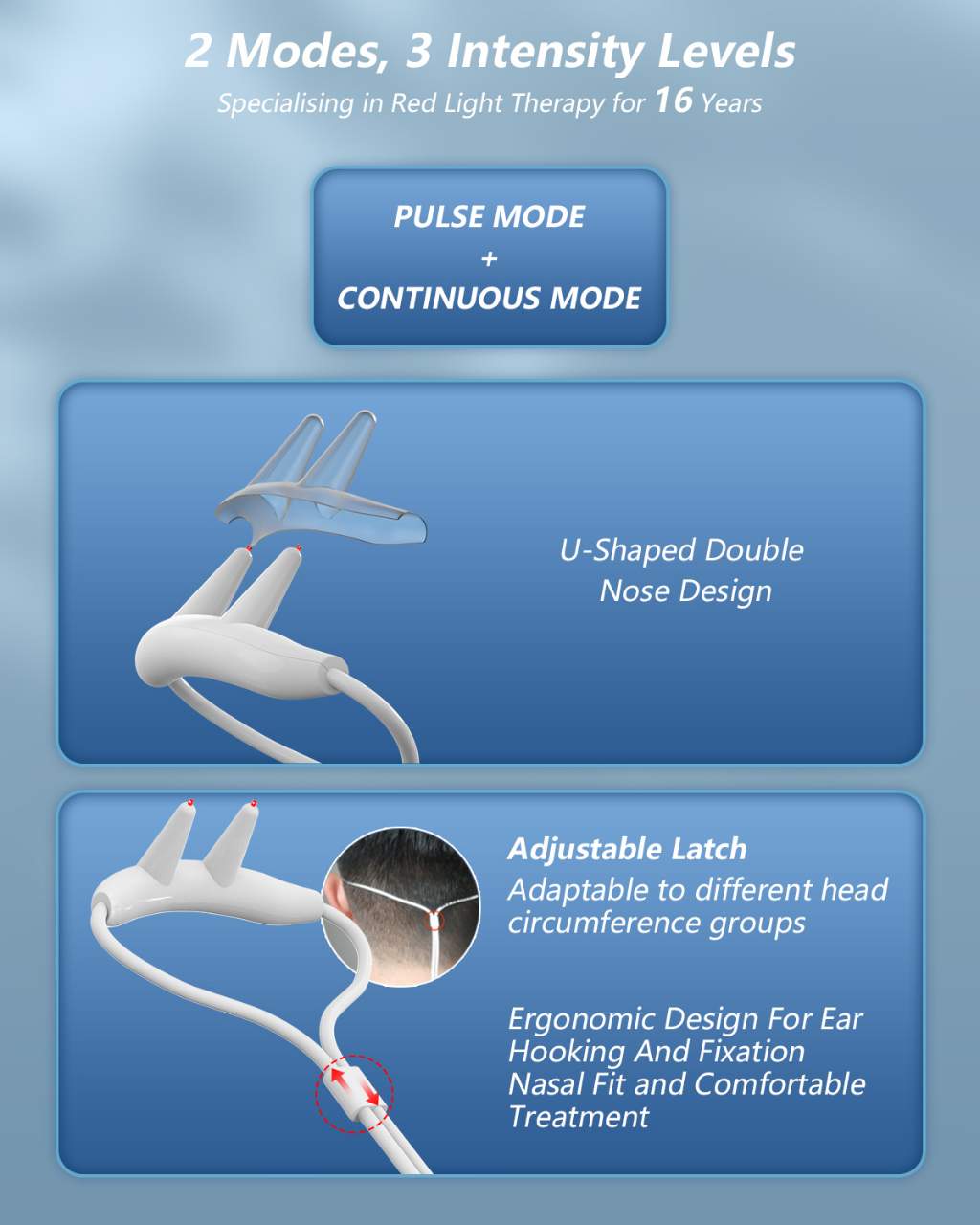 2 Modes, 3 Intensity Levels

Specialising in Red Light Therapy for 16 Years

PULSE MODE
+
CONTINUOUS MODE

U-Shaped Double Nose Design

Adjustable Latch
Adaptable to different head circumference groups

Ergonomic Design For Ear Hooking And Fixation
Nasal Fit and Comfortable Treatment